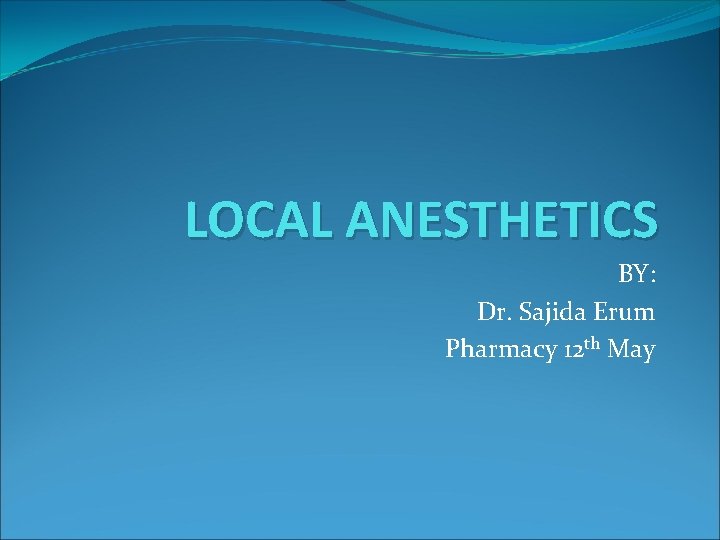 LOCAL ANESTHETICS

BY:
Dr. Sajida Erum
Pharmacy 12$^{th}$ May